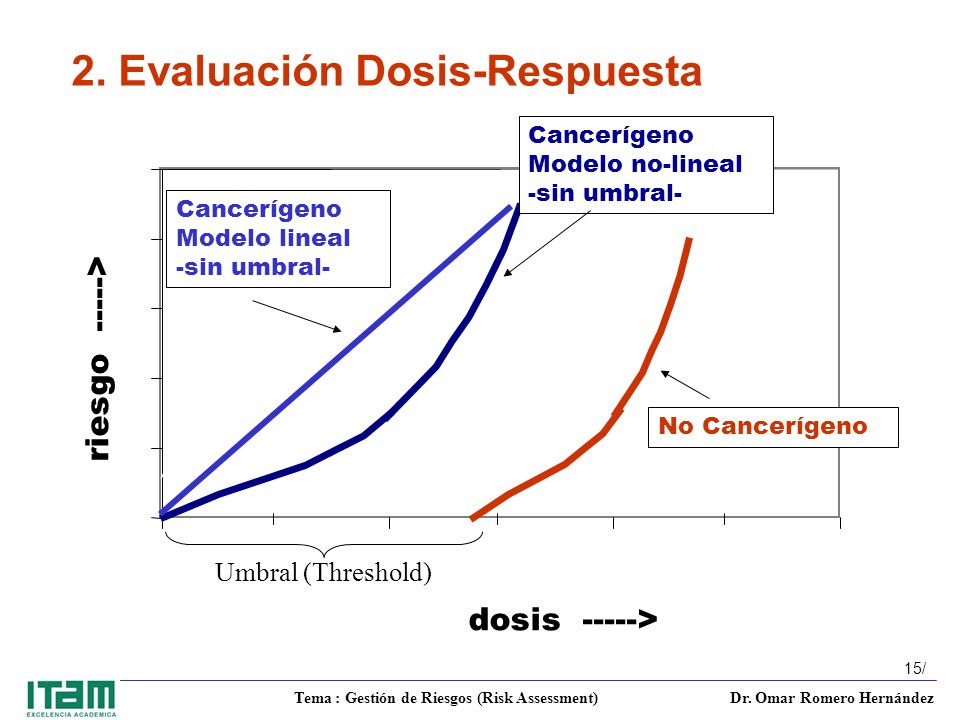 2. Evaluación Dosis-Respuesta

Cancerígeno
Modelo no-lineal
-sin umbral-

Cancerígeno
Modelo lineal
-sin umbral-

riesgo ----->

No Cancerígeno

Umbral (Threshold)

dosis ----->

15/

ITAM
EXCELENCIA ACADÉMICA

Tema : Gestión de Riesgos (Risk Assessment)

Dr. Omar Romero Hernández